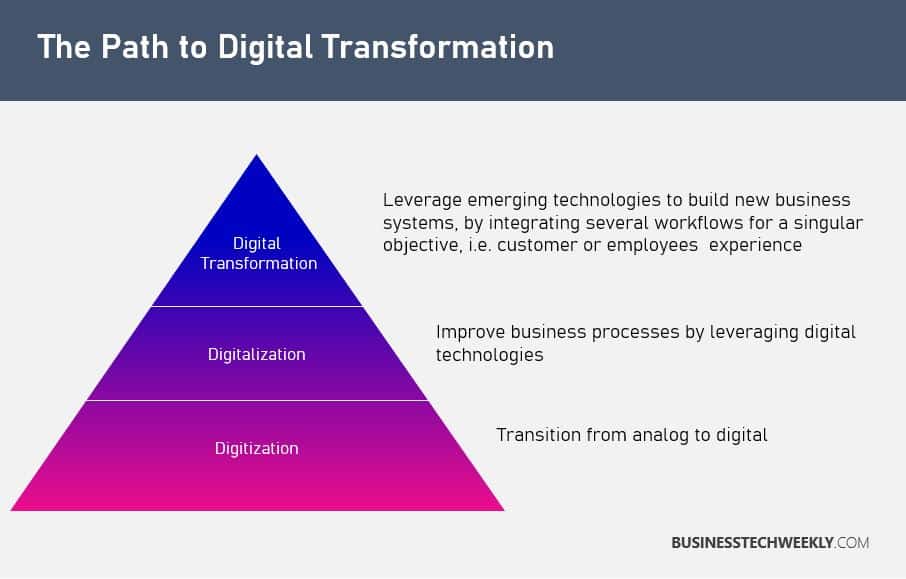 The Path to Digital Transformation

Digital Transformation

Leverage emerging technologies to build new business systems, by integrating several workflows for a singular objective, i.e. customer or employees experience

Digitalization

Improve business processes by leveraging digital technologies

Digitization

Transition from analog to digital

BUSINESSTECHWEEKLY.COM